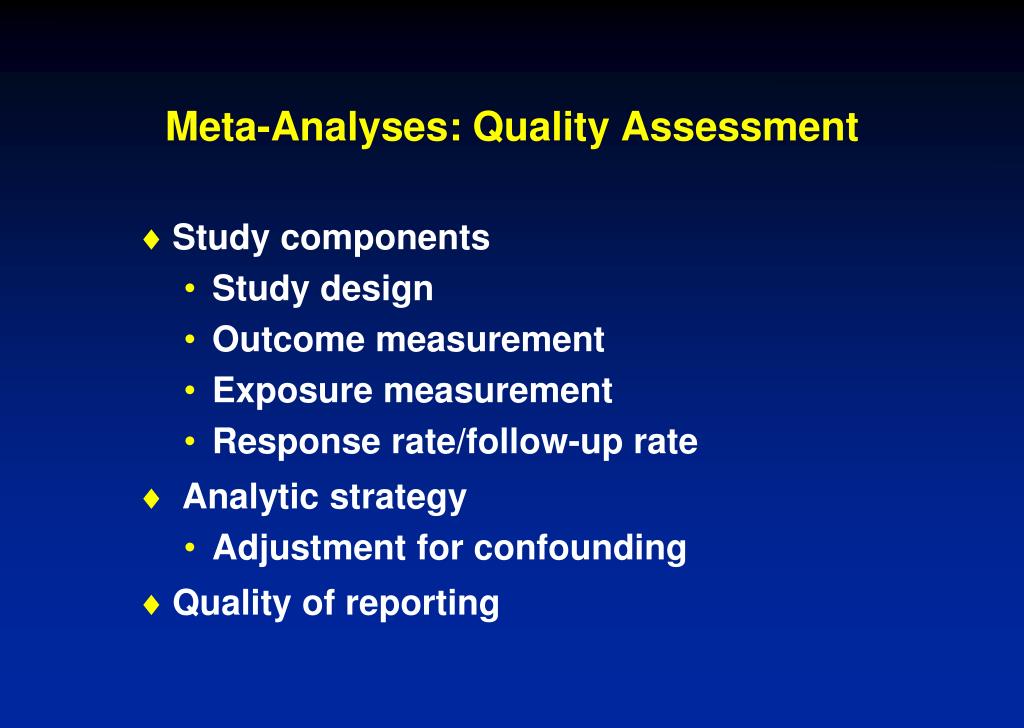 Meta-Analyses: Quality Assessment

♦ Study components
• Study design
• Outcome measurement
• Exposure measurement
• Response rate/follow-up rate

♦ Analytic strategy
• Adjustment for confounding

♦ Quality of reporting